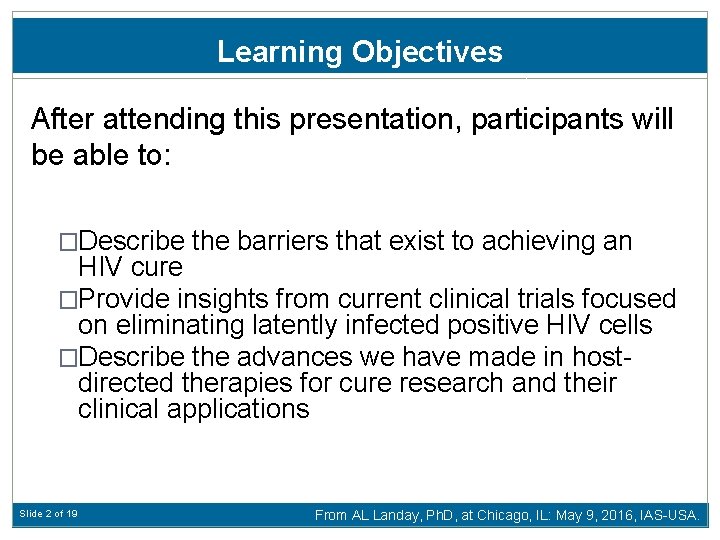 Learning Objectives

After attending this presentation, participants will be able to:

□Describe the barriers that exist to achieving an HIV cure

□Provide insights from current clinical trials focused on eliminating latently infected positive HIV cells

□Describe the advances we have made in host-directed therapies for cure research and their clinical applications

Slide 2 of 19

From AL Landay, PhD, at Chicago, IL: May 9, 2016, IAS-USA.